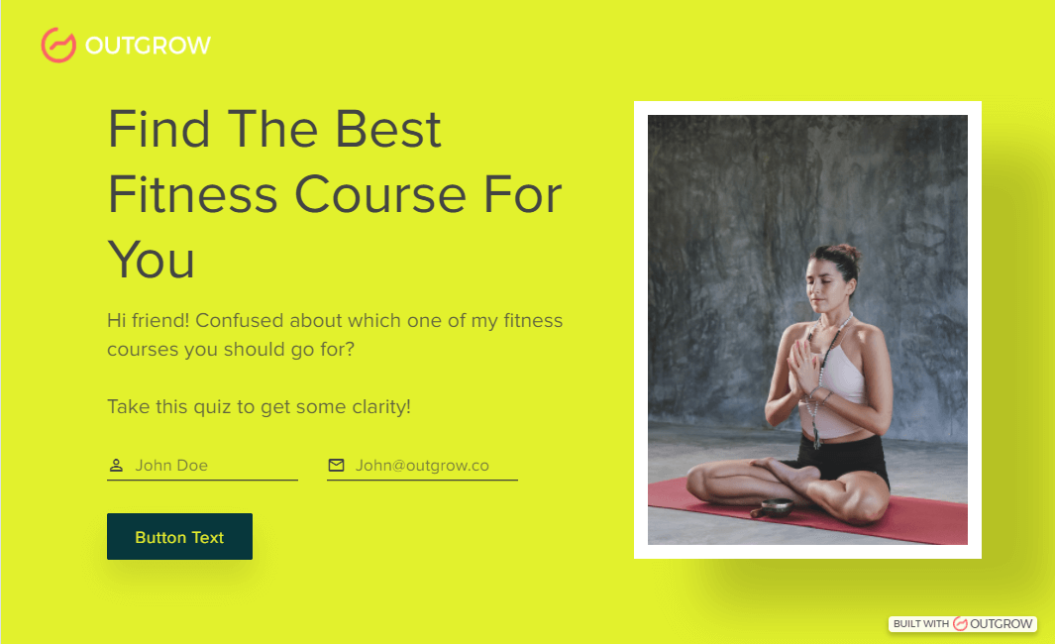 OUTGROW

Find The Best Fitness Course For You

Hi friend! Confused about which one of my fitness courses you should go for?

Take this quiz to get some clarity!

John Doe

John@outgrow.co

Button Text

BUILT WITH OUTGROW